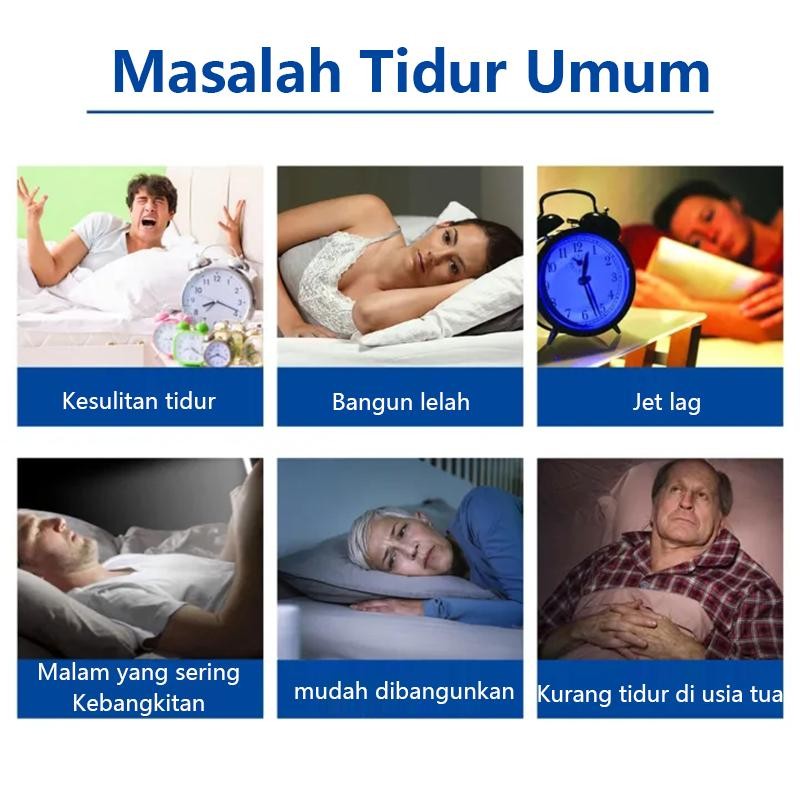 Masalah Tidur Umum

Kesulitan tidur

Bangun lelah

Jet lag

Malam yang sering Kebangkitan

mudah dibangunkan

Kurang tidur di usia tua